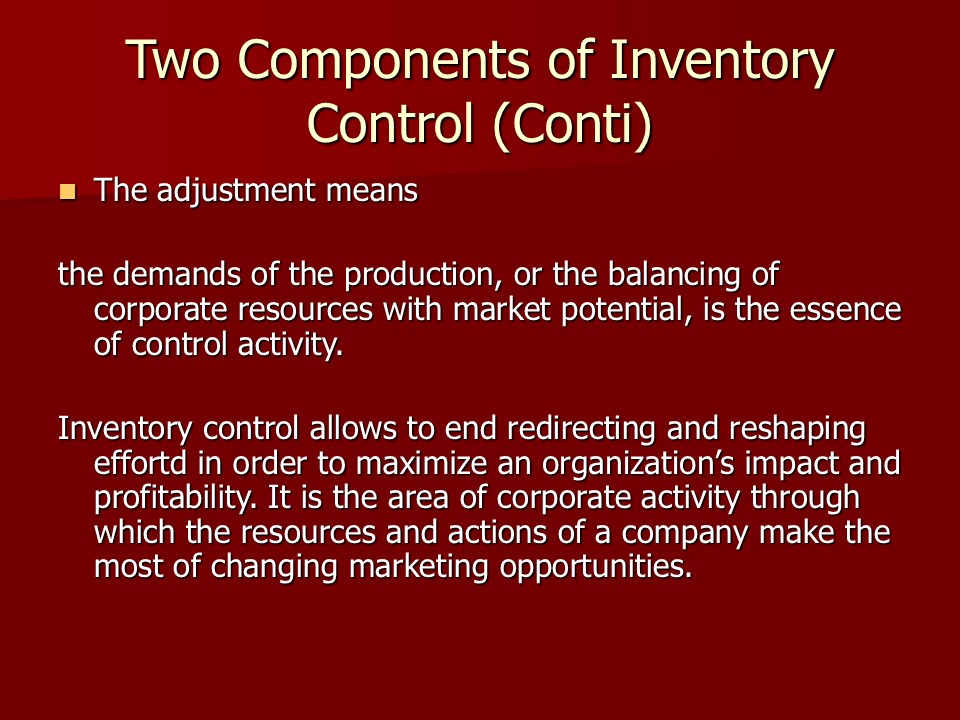 Two Components of Inventory Control (Conti)

The adjustment means

the demands of the production, or the balancing of corporate resources with market potential, is the essence of control activity.

Inventory control allows to end redirecting and reshaping effortd in order to maximize an organization's impact and profitability. It is the area of corporate activity through which the resources and actions of a company make the most of changing marketing opportunities.